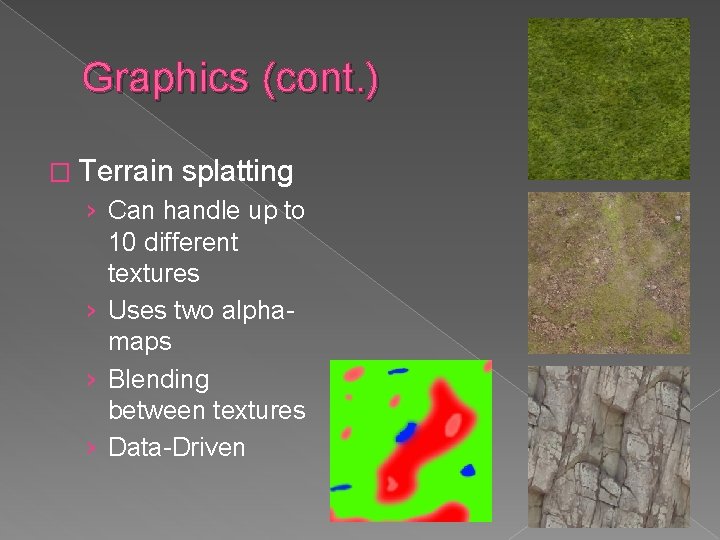 Graphics (cont.)

□ Terrain splatting

› Can handle up to 10 different textures

› Uses two alpha-maps

› Blending between textures

› Data-Driven